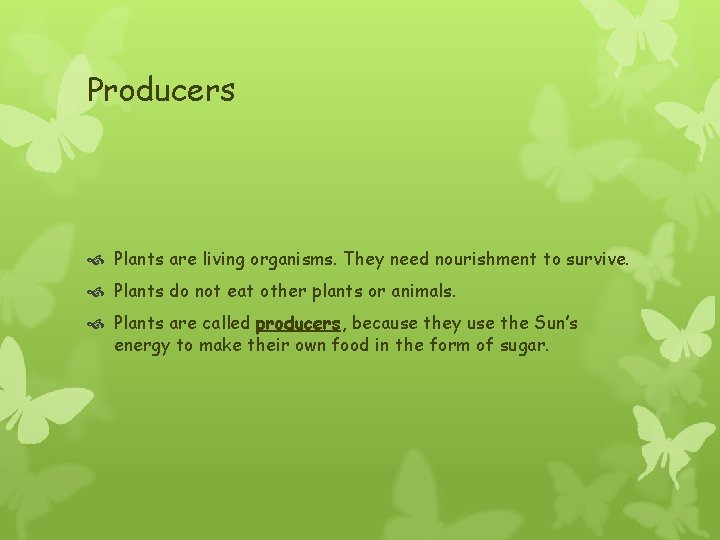 Producers

Plants are living organisms. They need nourishment to survive.

Plants do not eat other plants or animals.

Plants are called producers, because they use the Sun's energy to make their own food in the form of sugar.